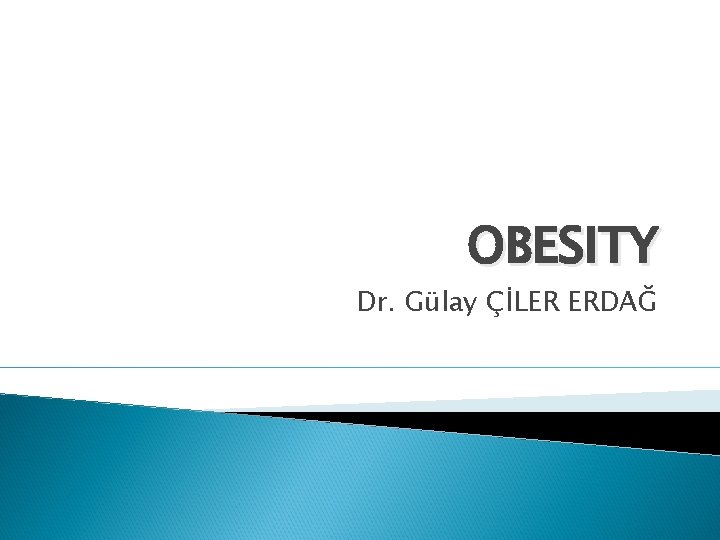 OBESITY

Dr. Gülay ÇİLER ERDAĞ